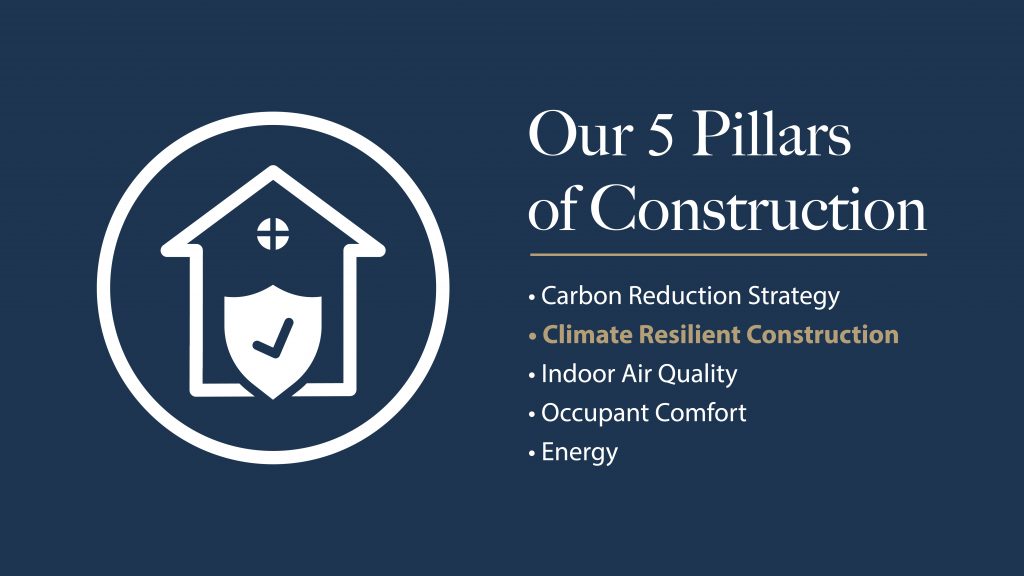 Our 5 Pillars of Construction

• Carbon Reduction Strategy
• Climate Resilient Construction
• Indoor Air Quality
• Occupant Comfort
• Energy